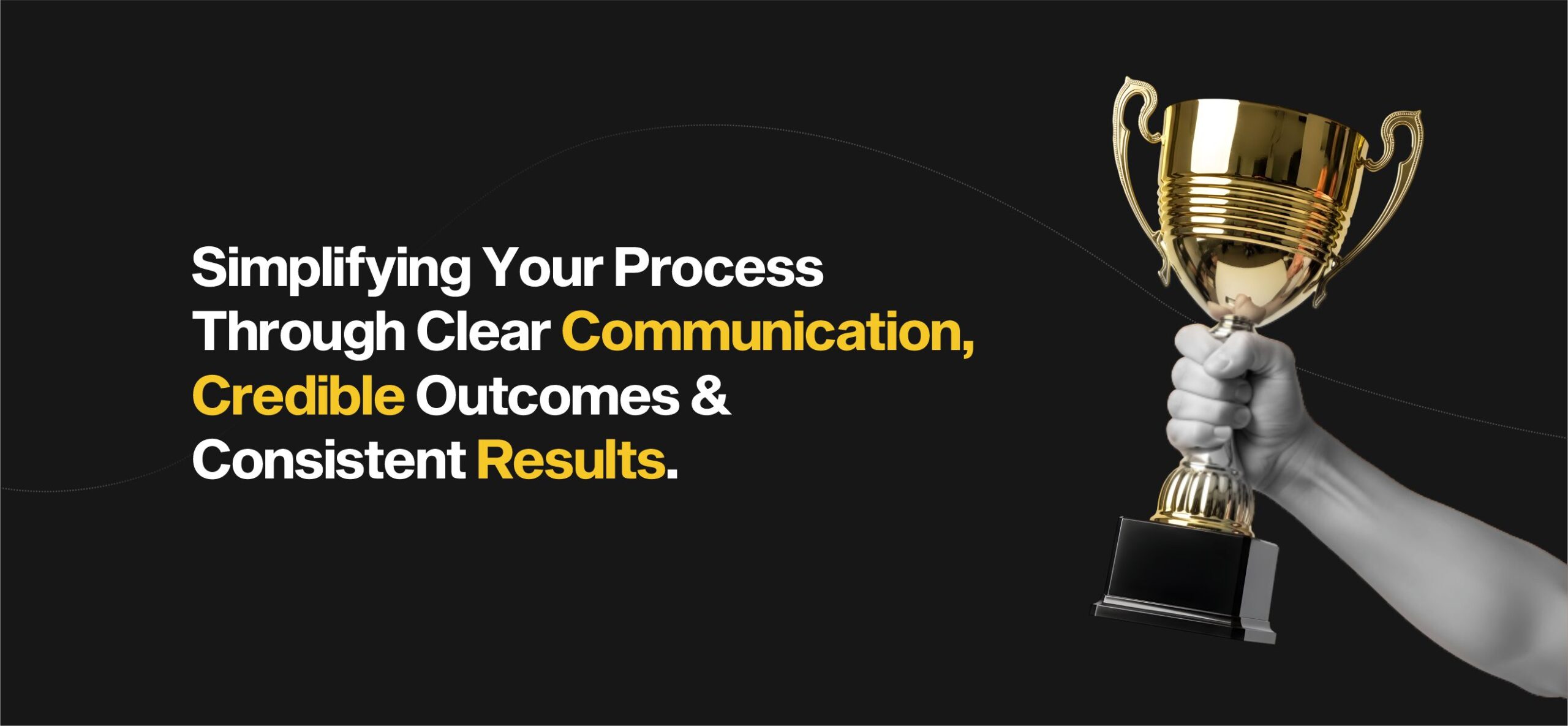 Simplifying Your Process Through Clear Communication, Credible Outcomes & Consistent Results.